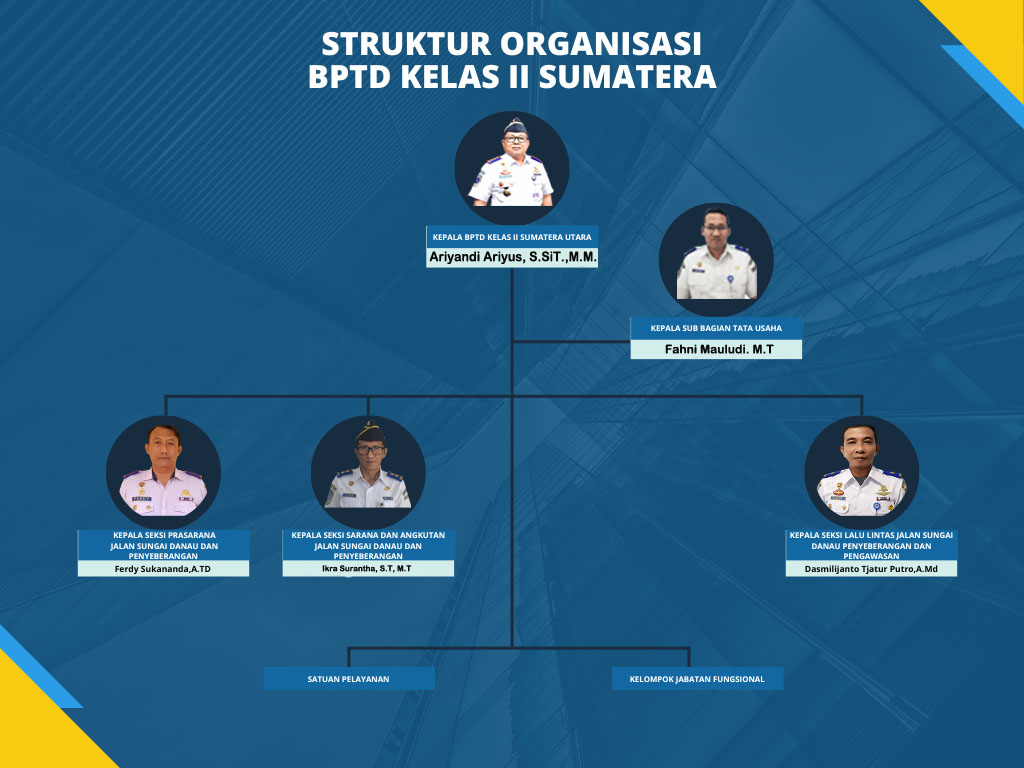 STRUKTUR ORGANISASI
BPTD KELAS II SUMATERA

KEPALA BPTD KELAS II SUMATERA UTARA
Ariyandi Ariyus, S.SiT.,M.M.

KEPALA SUB BAGIAN TATA USAHA
Fahni Mauludi. M.T

KEPALA SEKSI PRASARANA JALAN SUNGAI DANAU DAN PENYEBERANGAN
Ferdy Sukananda,A.TD

KEPALA SEKSI SARANA DAN ANGKUTAN JALAN SUNGAI DANAU DAN PENYEBERANGAN
Ikra Surantha, S.T, M.T

KEPALA SEKSI LALU LINTAS JALAN SUNGAI DANAU PENYEBERANGAN DAN PENGAWASAN
Dasmilijanto Tjatur Putro,A.Md

SATUAN PELAYANAN

KELOMPOK JABATAN FUNGSIONAL